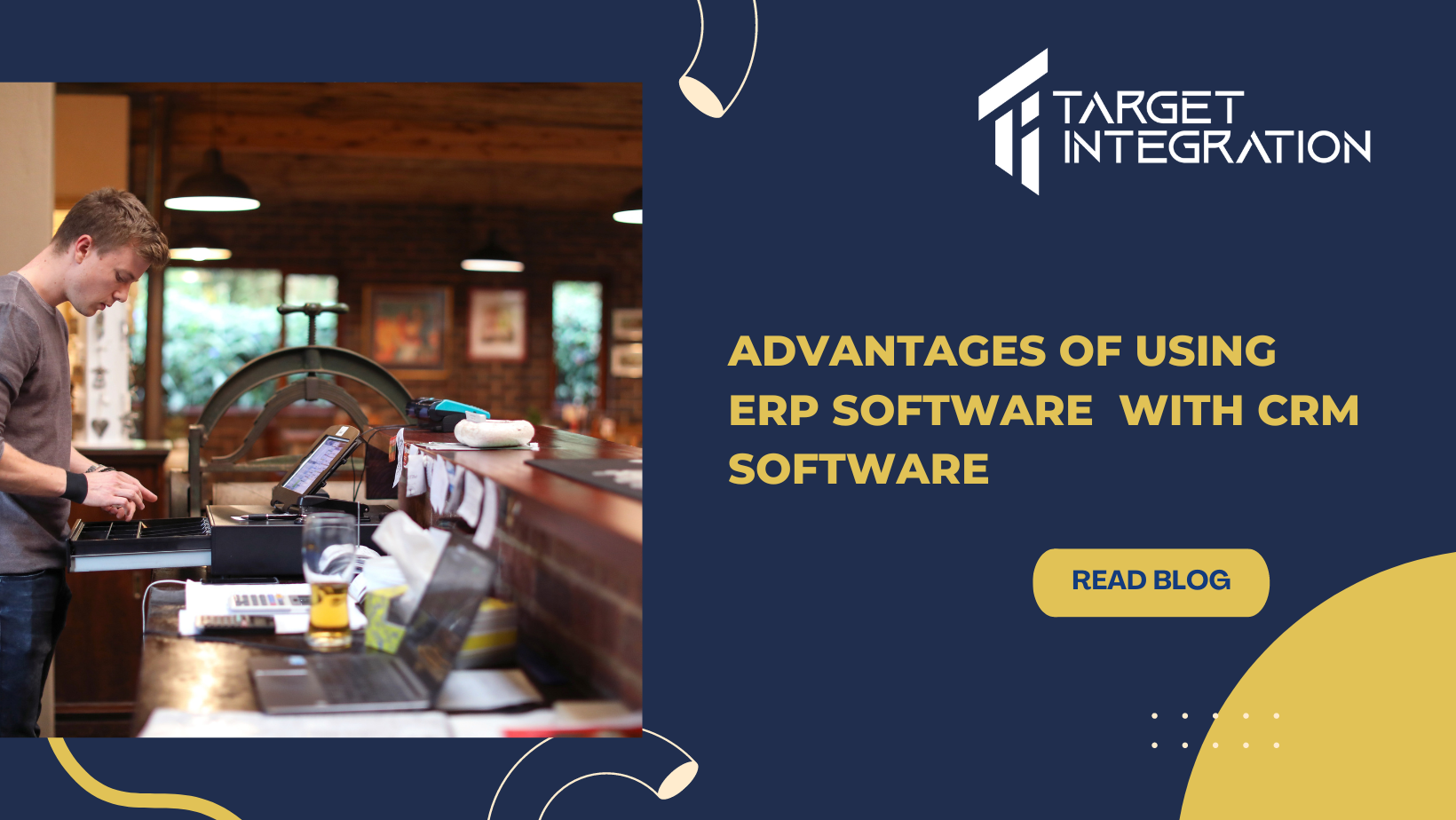 TARGET INTEGRATION

ADVANTAGES OF USING ERP SOFTWARE WITH CRM SOFTWARE

READ BLOG